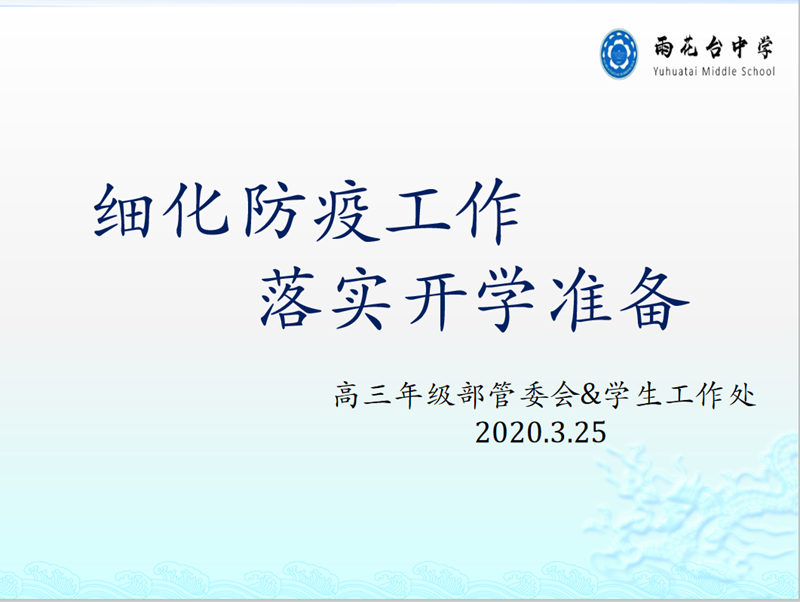 雨花台中学
Yuhuatai Middle School

细化防疫工作
落实开学准备

高三年级部管委会&学生工作处
2020.3.25